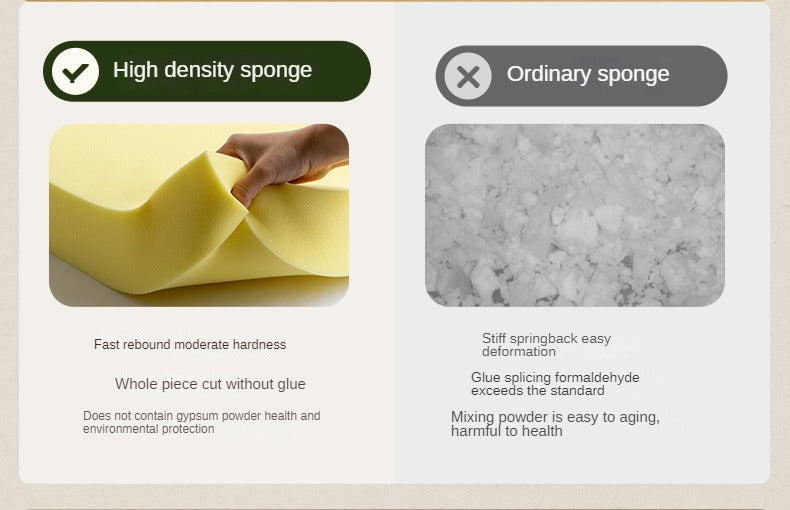 High density sponge

Fast rebound moderate hardness

Whole piece cut without glue

Does not contain gypsum powder health and environmental protection

Ordinary sponge

Stiff springback easy deformation

Glue splicing formaldehyde exceeds the standard

Mixing powder is easy to aging, harmful to health